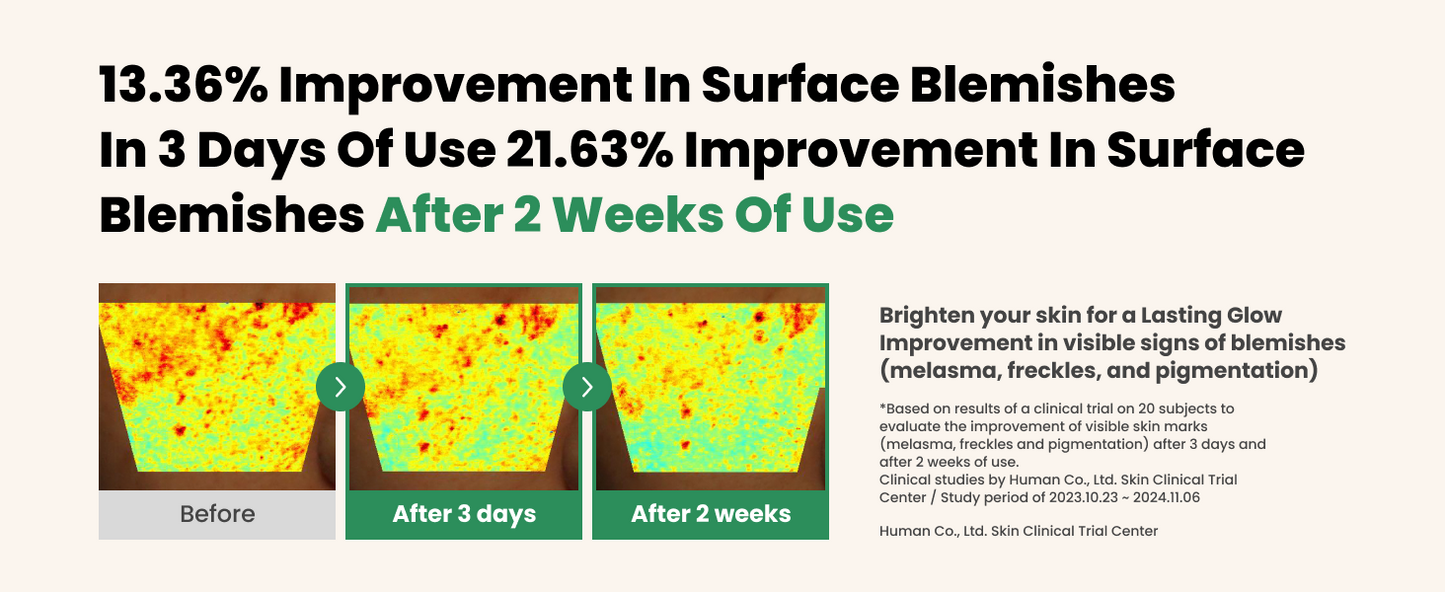 13.36% Improvement In Surface Blemishes In 3 Days Of Use 21.63% Improvement In Surface Blemishes After 2 Weeks Of Use

Before

After 3 days

After 2 weeks

Brighten your skin for a Lasting Glow
Improvement in visible signs of blemishes (melasma, freckles, and pigmentation)

*Based on results of a clinical trial on 20 subjects to evaluate the improvement of visible skin marks (melasma, freckles and pigmentation) after 3 days and after 2 weeks of use.
Clinical studies by Human Co., Ltd. Skin Clinical Trial Center / Study period of 2023.10.23 ~ 2024.11.06

Human Co., Ltd. Skin Clinical Trial Center